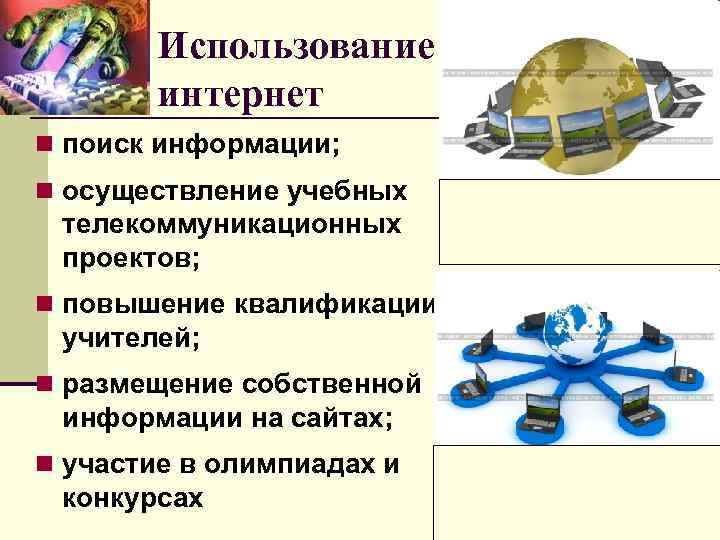 Использование интернет

поиск информации;

осуществление учебных телекоммуникационных проектов;

повышение квалификации учителей;

размещение собственной информации на сайтах;

участие в олимпиадах и конкурсах